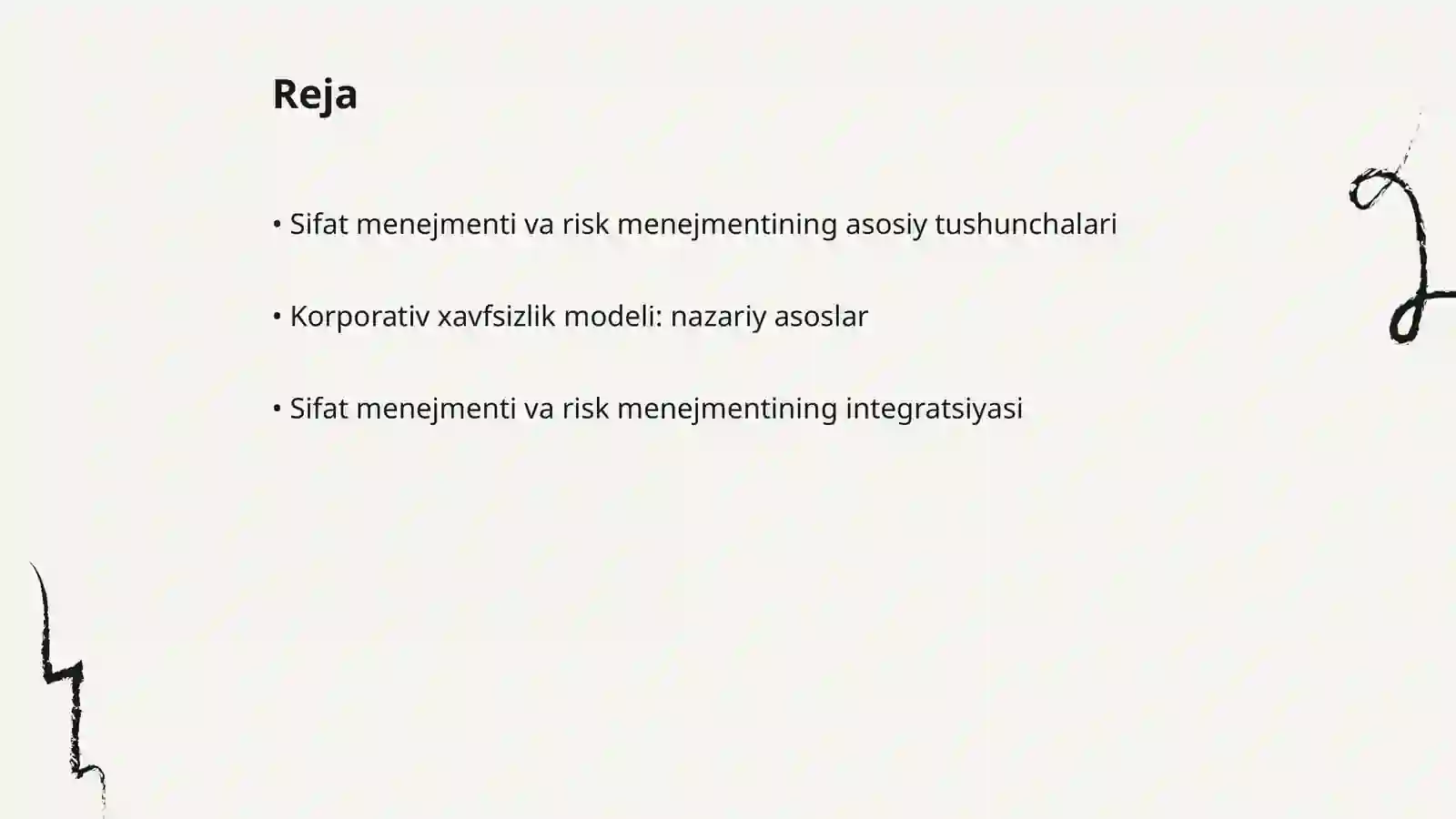 Reja

• Sifat menejmenti va risk menejmentining asosiy tushunchalari

• Korporativ xavfsizlik modeli: nazariy asoslar

• Sifat menejmenti va risk menejmentining integratsiyasi